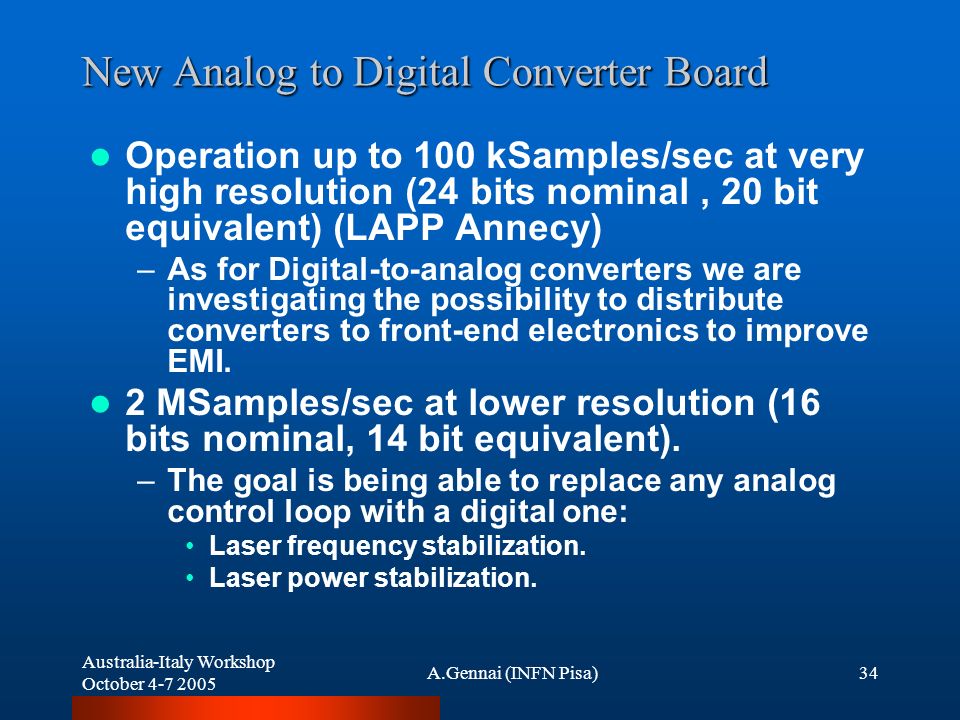 New Analog to Digital Converter Board

- Operation up to 100 kSamples/sec at very high resolution (24 bits nominal , 20 bit equivalent) (LAPP Annecy)
  – As for Digital-to-analog converters we are investigating the possibility to distribute converters to front-end electronics to improve EMI.
- 2 MSamples/sec at lower resolution (16 bits nominal, 14 bit equivalent).
  – The goal is being able to replace any analog control loop with a digital one:
    • Laser frequency stabilization.
    • Laser power stabilization.

Australia-Italy Workshop
October 4-7 2005

A.Gennai (INFN Pisa)

34